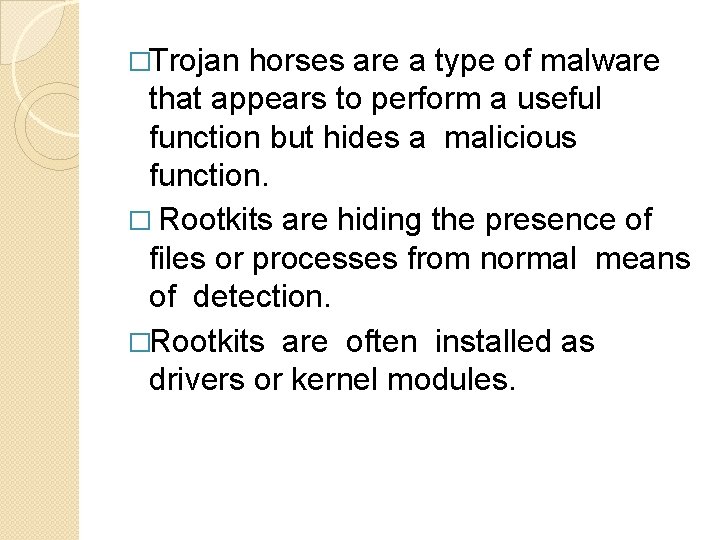 □Trojan horses are a type of malware that appears to perform a useful function but hides a malicious function.

□ Rootkits are hiding the presence of files or processes from normal means of detection.

□Rootkits are often installed as drivers or kernel modules.